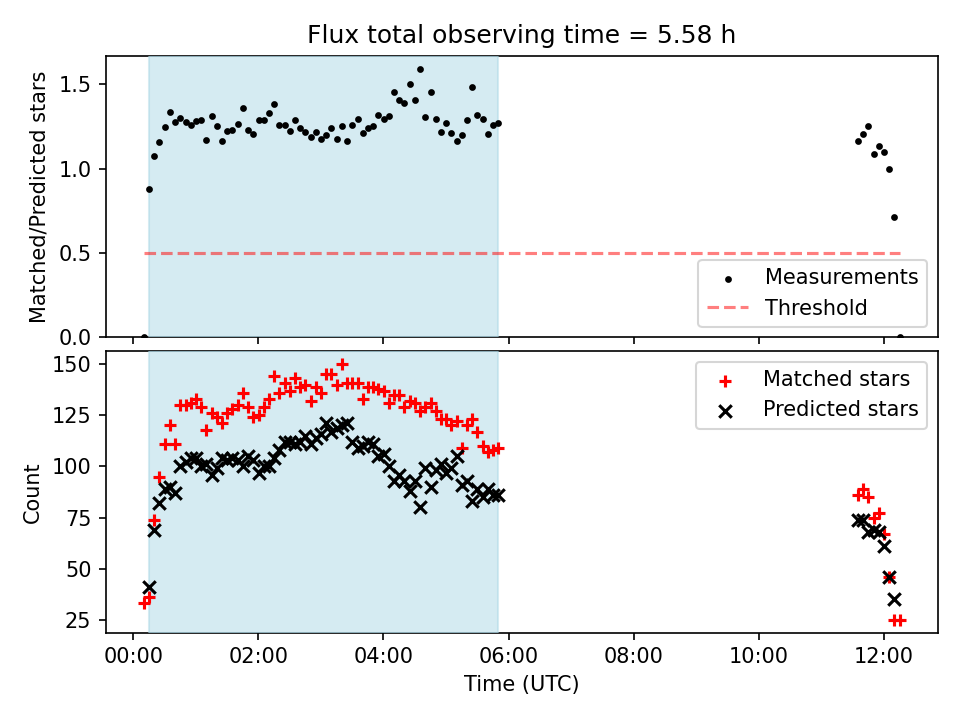 Flux total observing time = 5.58 h

Matched/Predicted stars

1.5
1.0
0.5
0.0

Measurements
Threshold

Count

150
125
100
75
50
25

Matched stars
Predicted stars

00:00
02:00
04:00
06:00
08:00
10:00
12:00

Time (UTC)